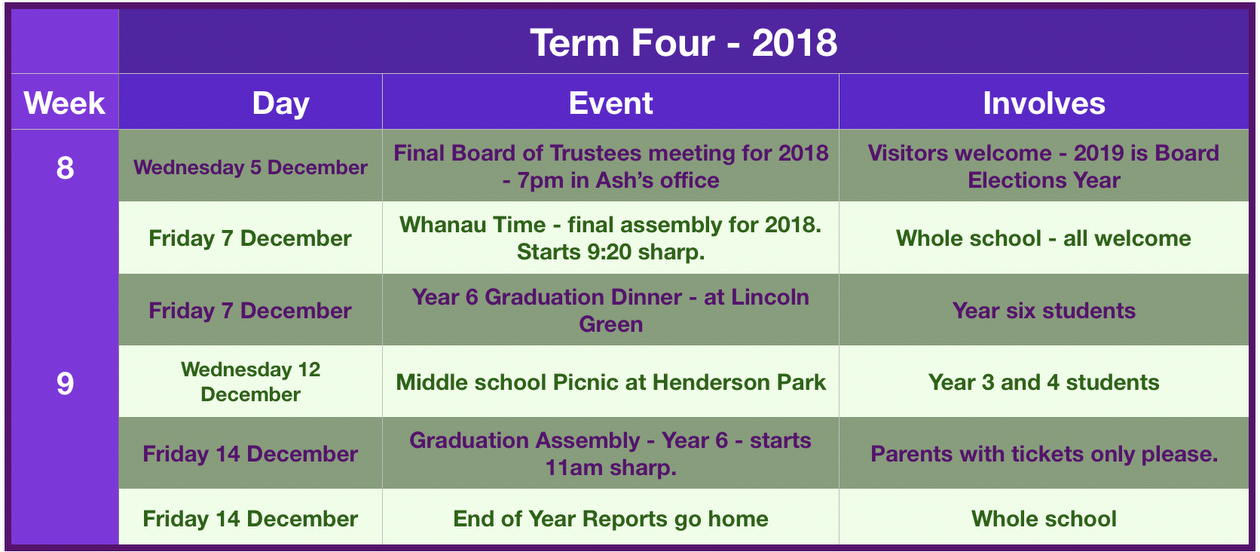 Term Four - 2018

| Week | Day | Event | Involves |
|---|---|---|---|
| 8 | Wednesday 5 December | Final Board of Trustees meeting for 2018 - 7pm in Ash's office | Visitors welcome - 2019 is Board Elections Year |
|  | Friday 7 December | Whanau Time - final assembly for 2018. Starts 9:20 sharp. | Whole school - all welcome |
|  | Friday 7 December | Year 6 Graduation Dinner - at Lincoln Green | Year six students |
| 9 | Wednesday 12 December | Middle school Picnic at Henderson Park | Year 3 and 4 students |
|  | Friday 14 December | Graduation Assembly - Year 6 - starts 11am sharp. | Parents with tickets only please. |
|  | Friday 14 December | End of Year Reports go home | Whole school |